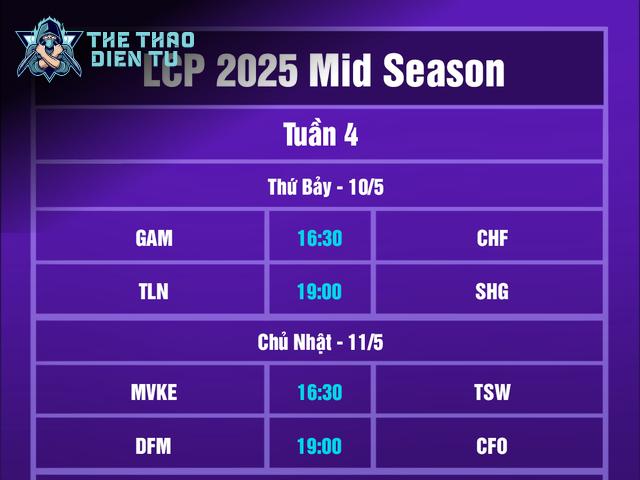 THE THAO DIEN TU

LCP 2025 Mid Season

Tuần 4

Thứ Bảy - 10/5

| GAM | 16:30 | CHF |
|---|---|---|
| TLN | 19:00 | SHG |

Chủ Nhật - 11/5

| MVKE | 16:30 | TSW |
|---|---|---|
| DFM | 19:00 | CFO |